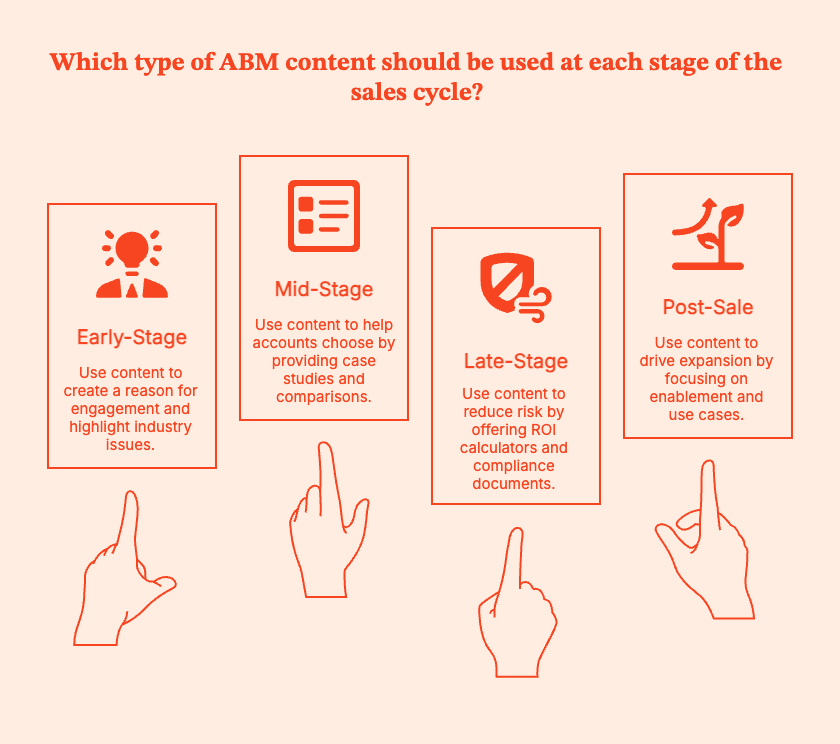 Which type of ABM content should be used at each stage of the sales cycle?

Early-Stage

Use content to create a reason for engagement and highlight industry issues.

Mid-Stage

Use content to help accounts choose by providing case studies and comparisons.

Late-Stage

Use content to reduce risk by offering ROI calculators and compliance documents.

Post-Sale

Use content to drive expansion by focusing on enablement and use cases.